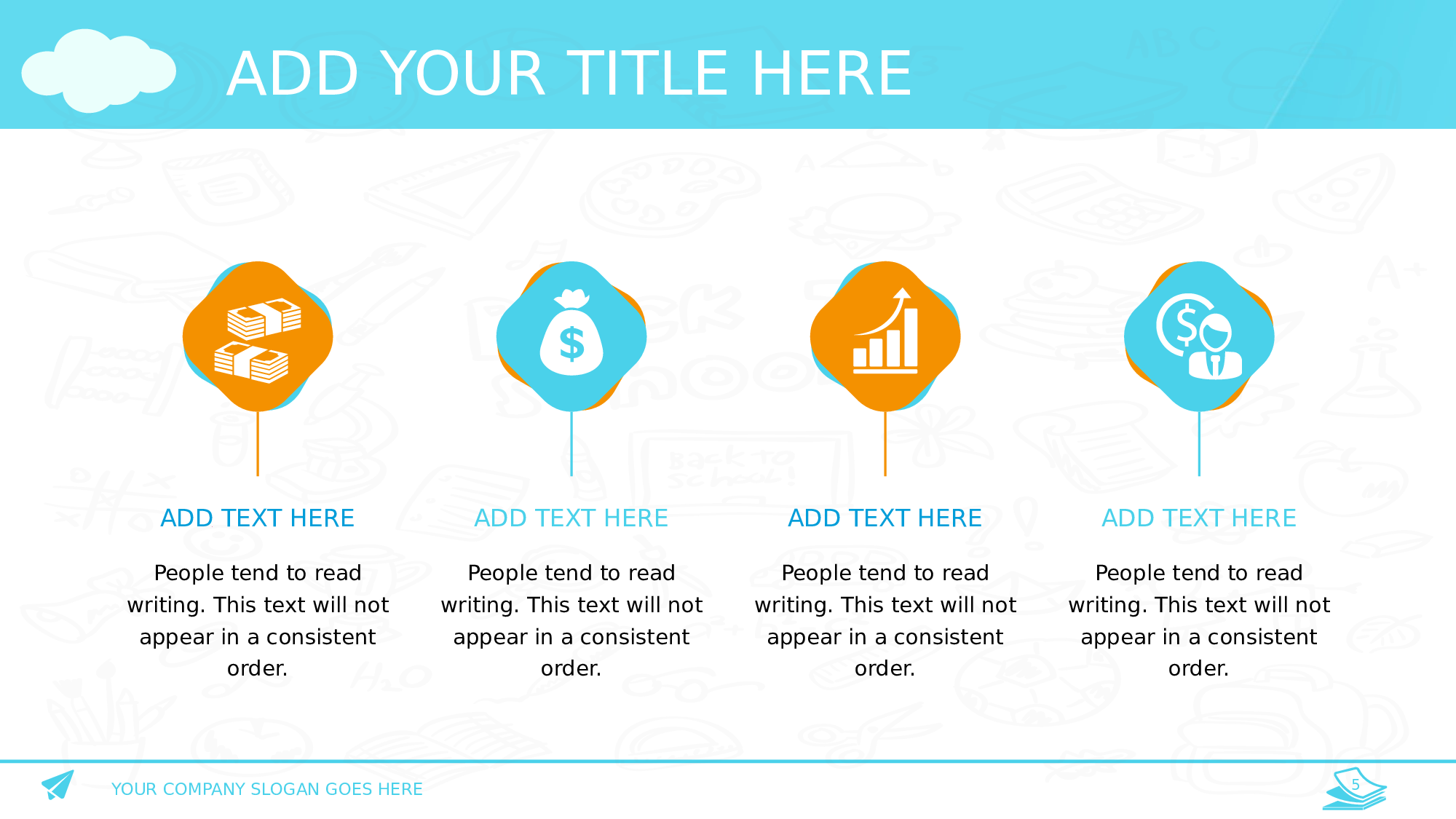 ADD YOUR TITLE HERE

ADD TEXT HERE

People tend to read writing. This text will not appear in a consistent order.

ADD TEXT HERE

People tend to read writing. This text will not appear in a consistent order.

ADD TEXT HERE

People tend to read writing. This text will not appear in a consistent order.

ADD TEXT HERE

People tend to read writing. This text will not appear in a consistent order.

YOUR COMPANY SLOGAN GOES HERE

5